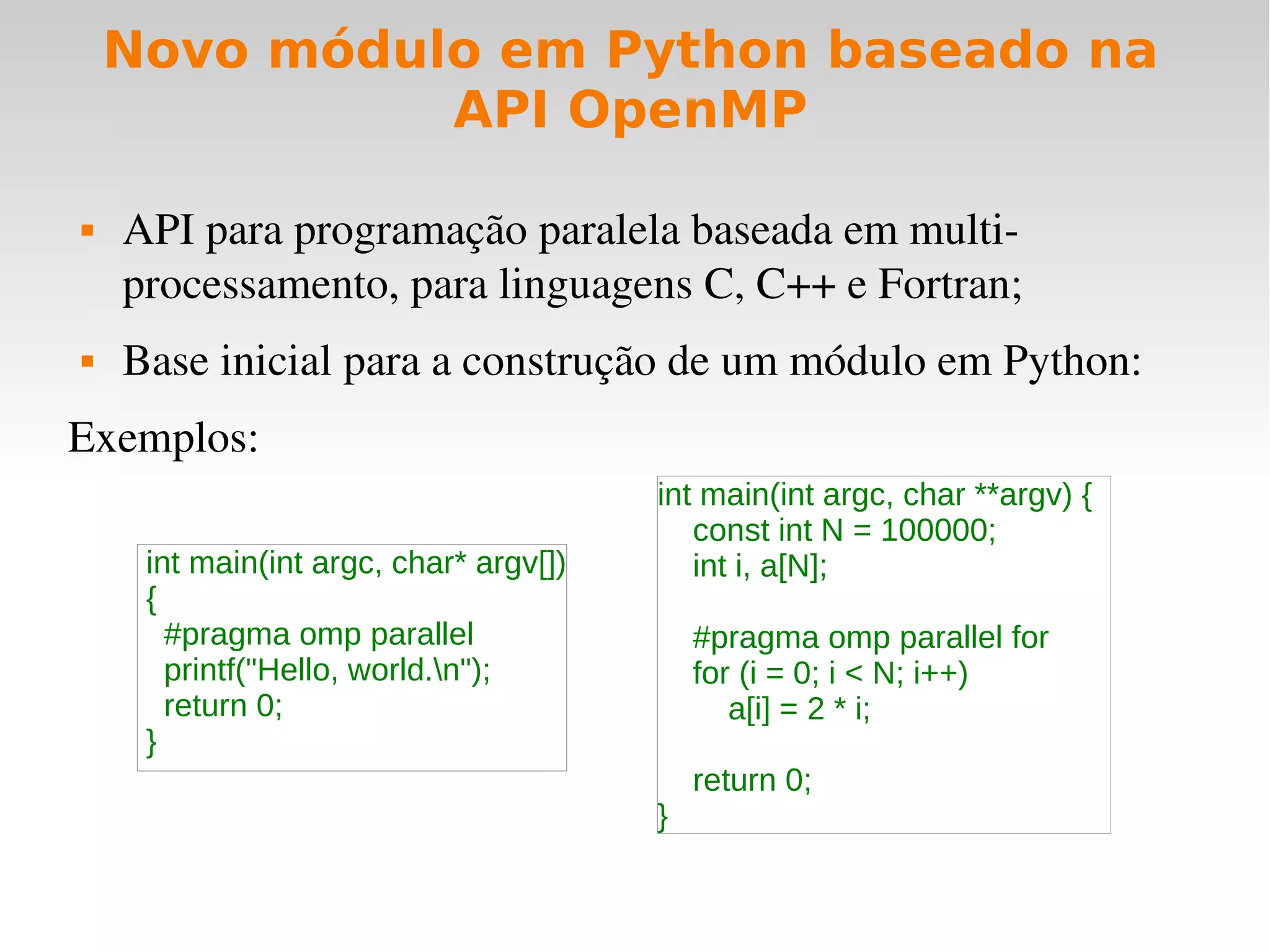 Novo módulo em Python baseado na API OpenMP

▪ API para programação paralela baseada em multi-processamento, para linguagens C, C++ e Fortran;

▪ Base inicial para a construção de um módulo em Python:

Exemplos:

int main(int argc, char* argv[])
{
  #pragma omp parallel
  printf("Hello, world.\n");
  return 0;
}

int main(int argc, char **argv) {
    const int N = 100000;
    int i, a[N];

    #pragma omp parallel for
    for (i = 0; i < N; i++)
        a[i] = 2 * i;

    return 0;
}